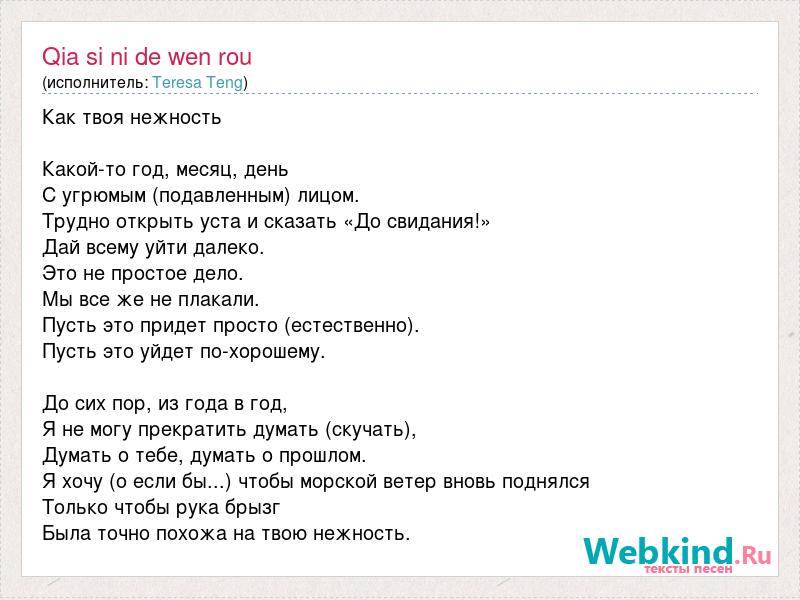 Qia si ni de wen rou
(исполнитель: Teresa Teng)

Как твоя нежность

Какой-то год, месяц, день
С угрюмым (подавленным) лицом.
Трудно открыть уста и сказать «До свидания!»
Дай всему уйти далеко.
Это не простое дело.
Мы все же не плакали.
Пусть это придет просто (естественно).
Пусть это уйдет по-хорошему.

До сих пор, из года в год,
Я не могу прекратить думать (скучать),
Думать о тебе, думать о прошлом.
Я хочу (о если бы...) чтобы морской ветер вновь поднялся
Только чтобы рука брызг
Была точно похожа на твою нежность.

Webkind.Ru
тексты песен